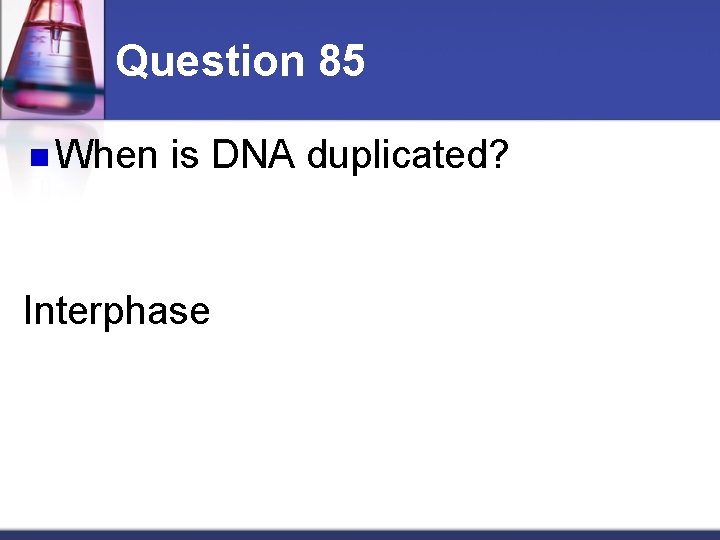 Question 85

When is DNA duplicated?

Interphase